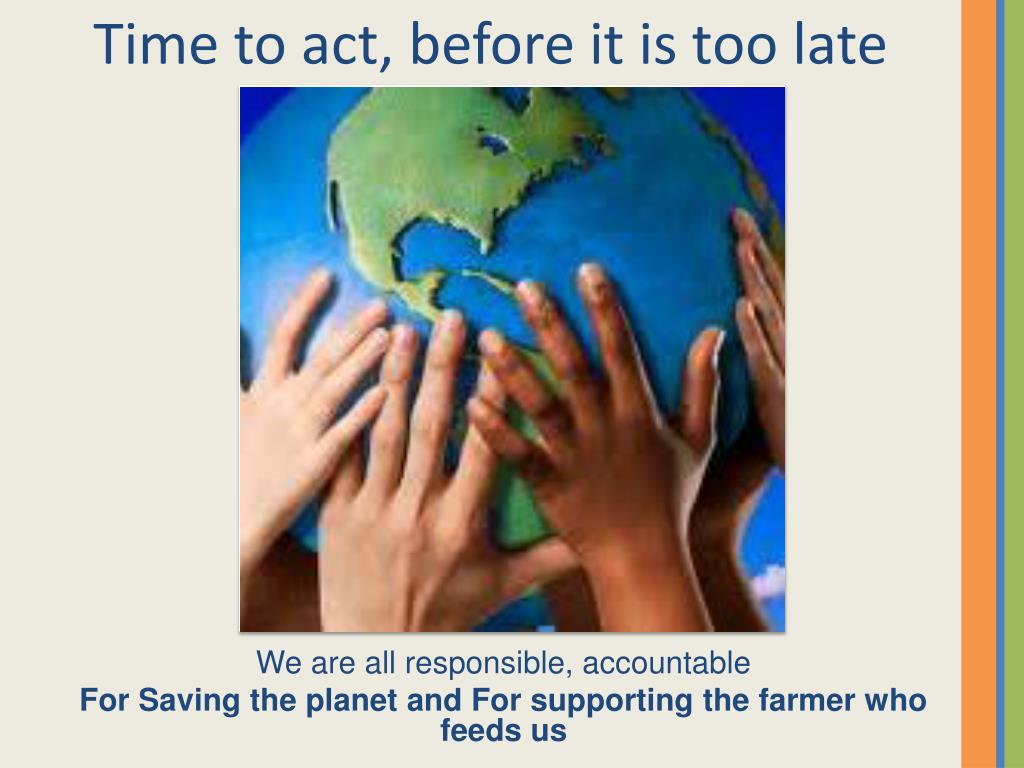 Time to act, before it is too late

We are all responsible, accountable
For Saving the planet and For supporting the farmer who feeds us